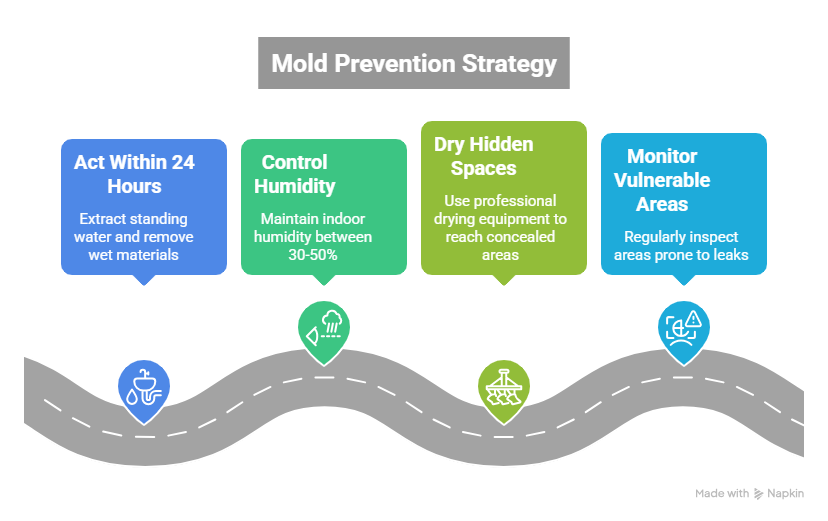 Mold Prevention Strategy

Act Within 24 Hours

Extract standing water and remove wet materials

Control Humidity

Maintain indoor humidity between 30-50%

Dry Hidden Spaces

Use professional drying equipment to reach concealed areas

Monitor Vulnerable Areas

Regularly inspect areas prone to leaks

Made with Napkin